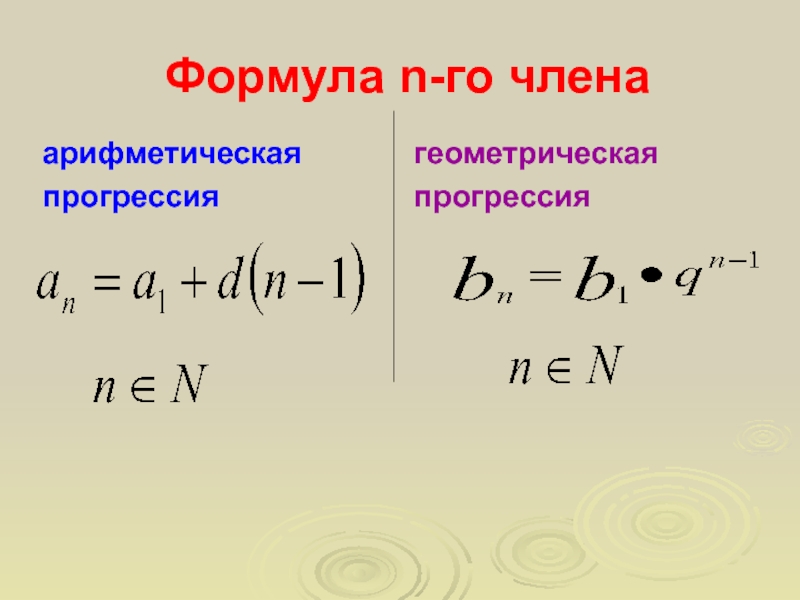 Формула n-го члена

арифметическая прогрессия

$a_n = a_1 + d(n-1)$

$n \in N$

геометрическая прогрессия

$b_n = b_1 \bullet q^{n-1}$

$n \in N$